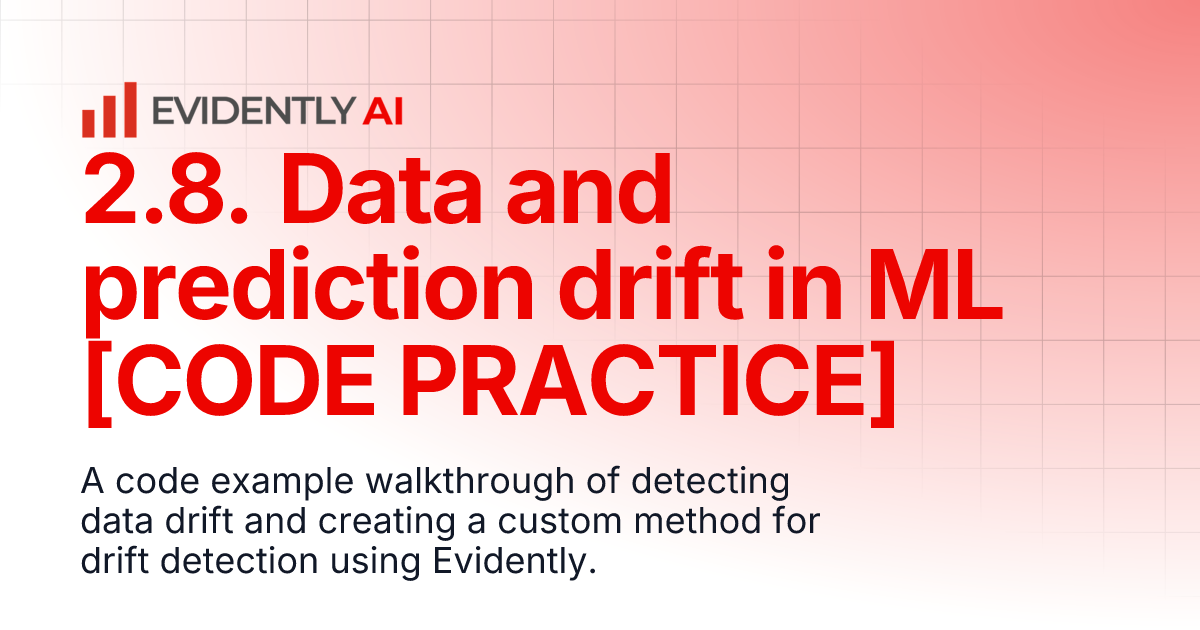 EVIDENTLY AI

2.8. Data and prediction drift in ML [CODE PRACTICE]

A code example walkthrough of detecting data drift and creating a custom method for drift detection using Evidently.